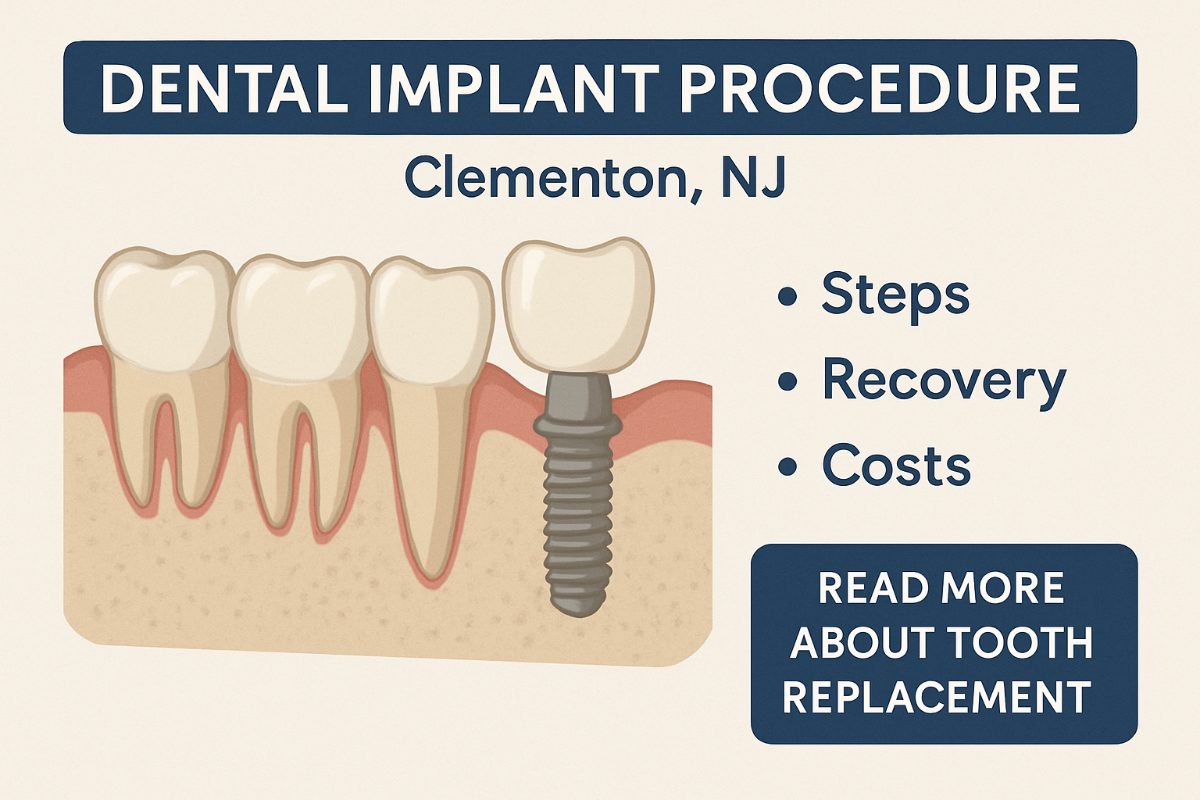 DENTAL IMPLANT PROCEDURE

Clementon, NJ

• Steps
• Recovery
• Costs

READ MORE ABOUT TOOTH REPLACEMENT